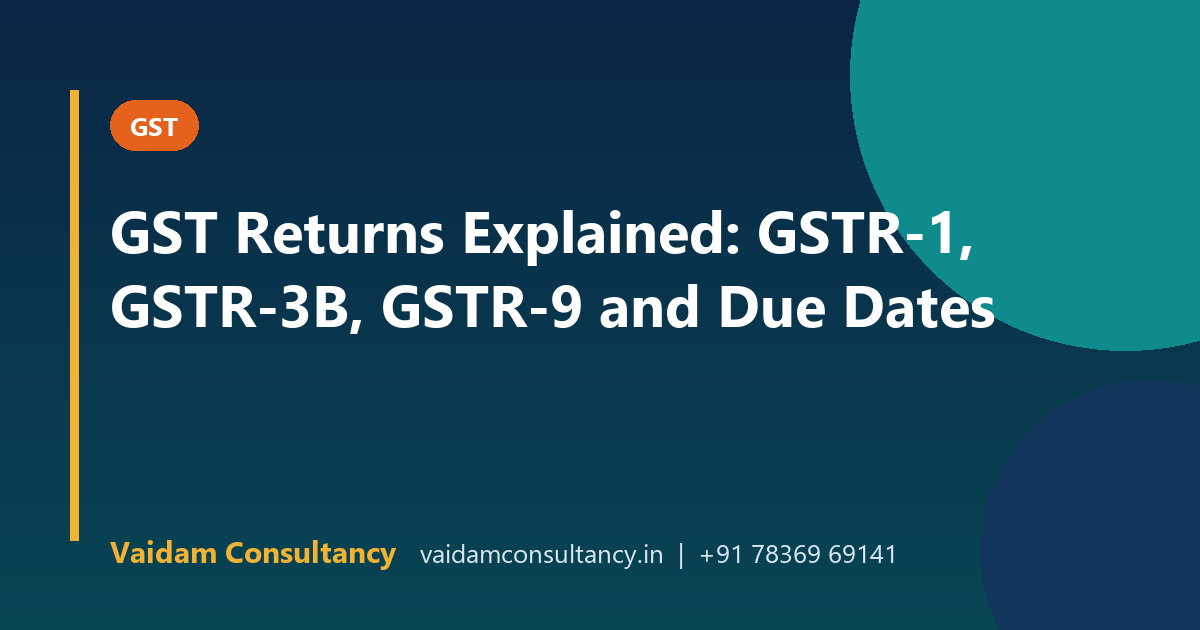 GST

GST Returns Explained: GSTR-1, GSTR-3B, GSTR-9 and Due Dates

Vaidam Consultancy vaidamconsultancy.in | +91 78369 69141